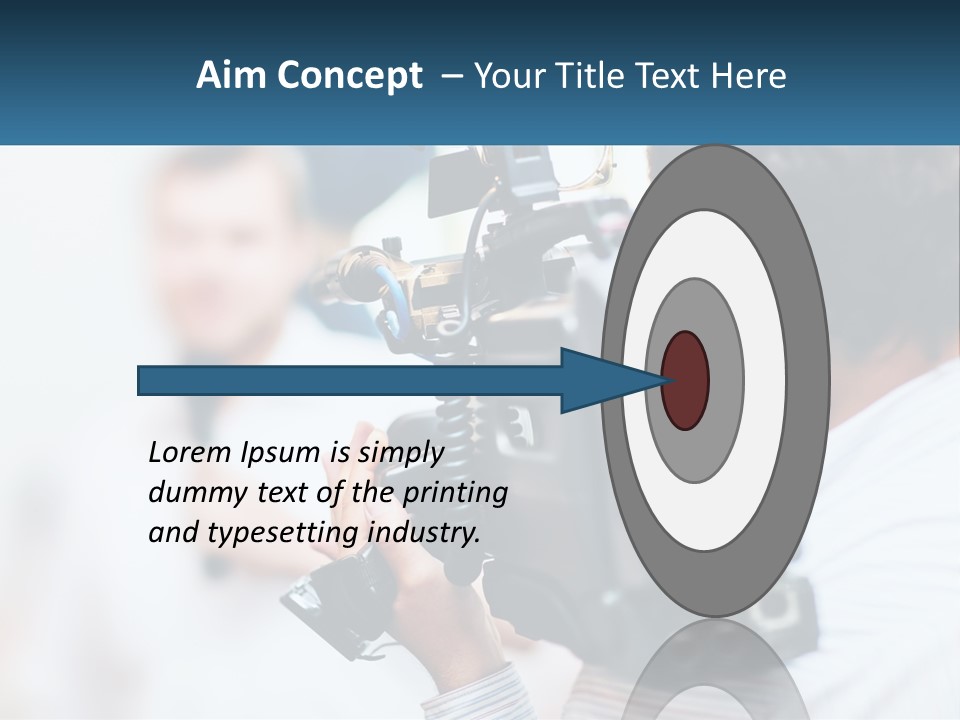 Aim Concept – Your Title Text Here

Lorem Ipsum is simply dummy text of the printing and typesetting industry.